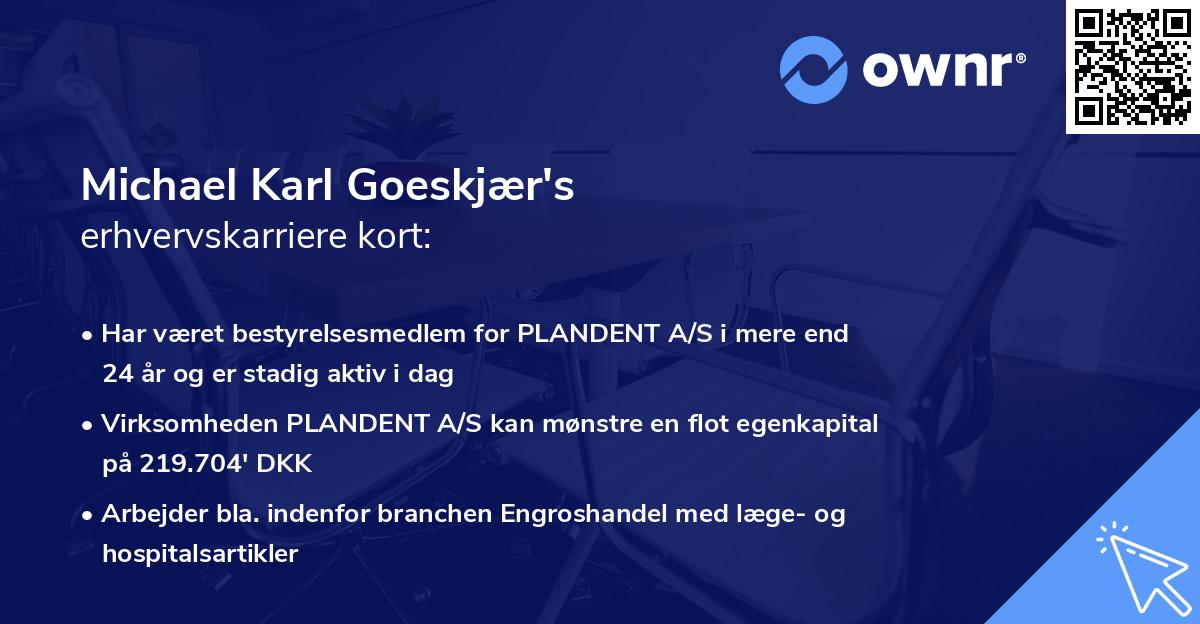 ownr®

Michael Karl Goeskjær's
erhvervskarriere kort:

• Har været bestyrelsesmedlem for PLANDENT A/S i mere end 24 år og er stadig aktiv i dag

• Virksomheden PLANDENT A/S kan mønstre en flot egenkapital på 219.704' DKK

• Arbejder bla. indenfor branchen Engroshandel med læge- og hospitalsartikler